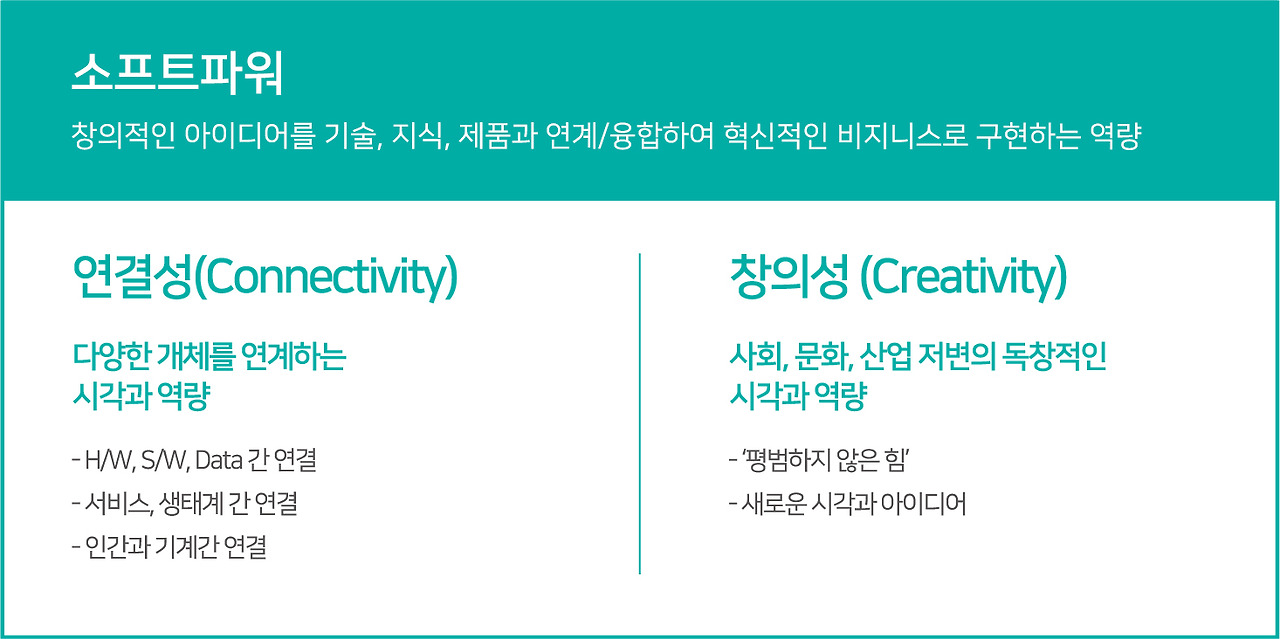 소프트파워

창의적인 아이디어를 기술, 지식, 제품과 연계/융합하여 혁신적인 비지니스로 구현하는 역량

연결성(Connectivity)

다양한 개체를 연계하는 시각과 역량

- H/W, S/W, Data 간 연결
- 서비스, 생태계 간 연결
- 인간과 기계간 연결

창의성 (Creativity)

사회, 문화, 산업 저변의 독창적인 시각과 역량

- '평범하지 않은 힘'
- 새로운 시각과 아이디어